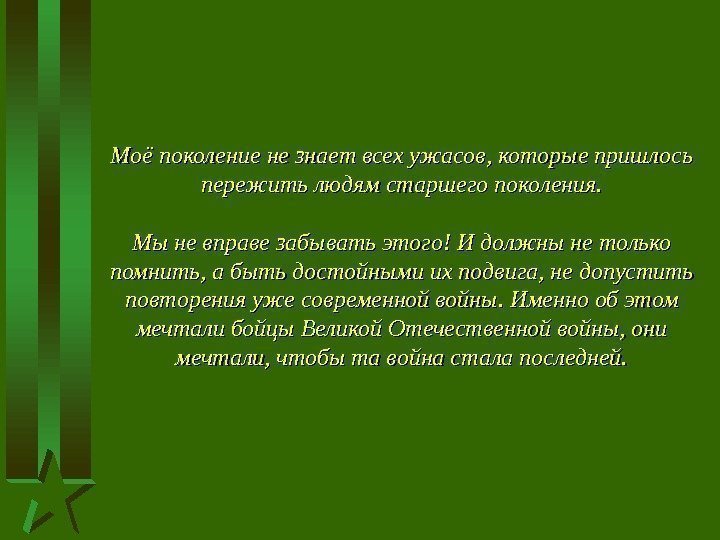 Моё поколение не знает всех ужасов, которые пришлось пережить людям старшего поколения.

Мы не вправе забывать этого! И должны не только помнить, а быть достойными их подвига, не допустить повторения уже современной войны. Именно об этом мечтали бойцы Великой Отечественной войны, они мечтали, чтобы та война стала последней.